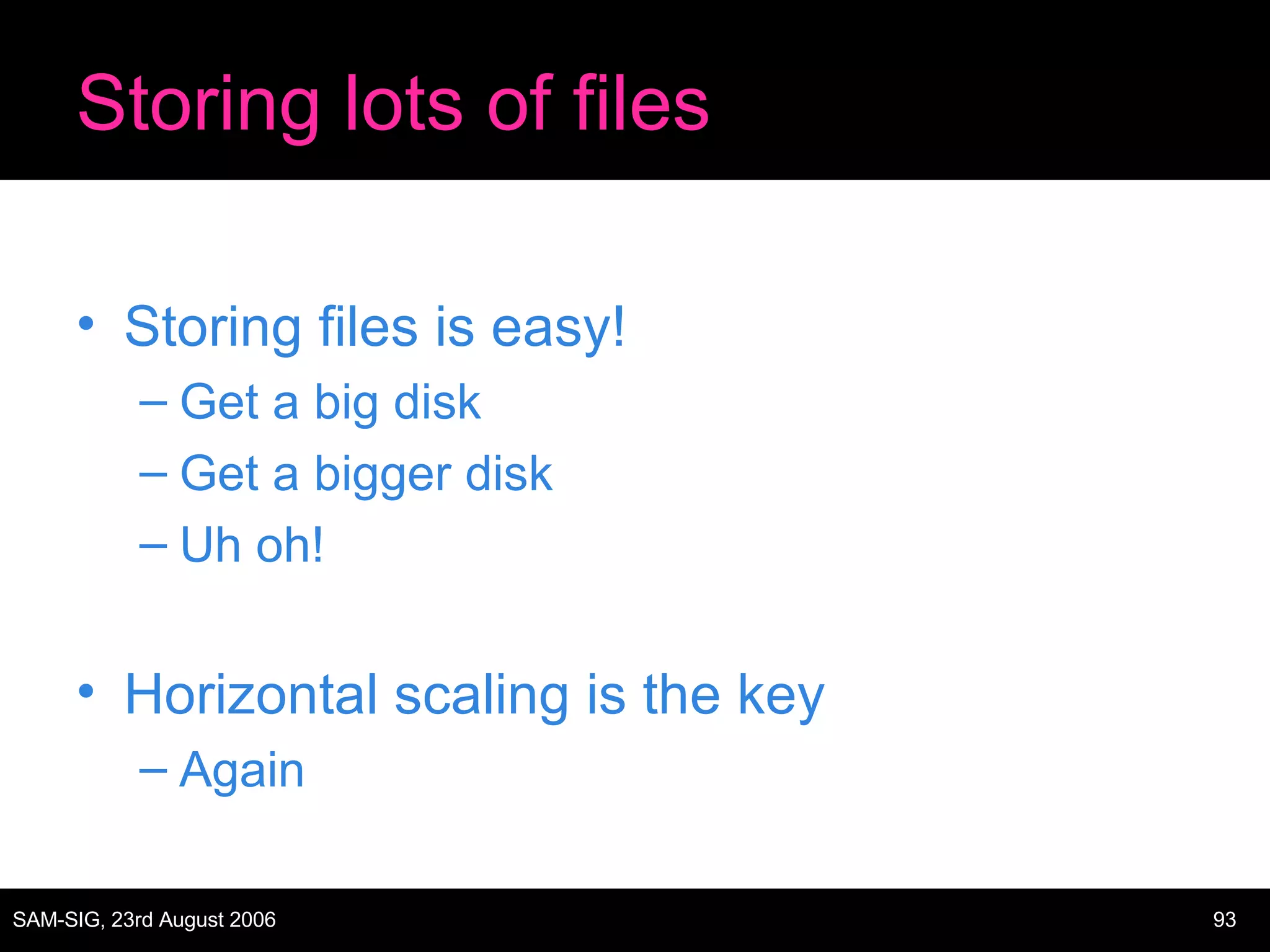 Storing lots of files

• Storing files is easy!
– Get a big disk
– Get a bigger disk
– Uh oh!

• Horizontal scaling is the key
– Again

SAM-SIG, 23rd August 2006

93